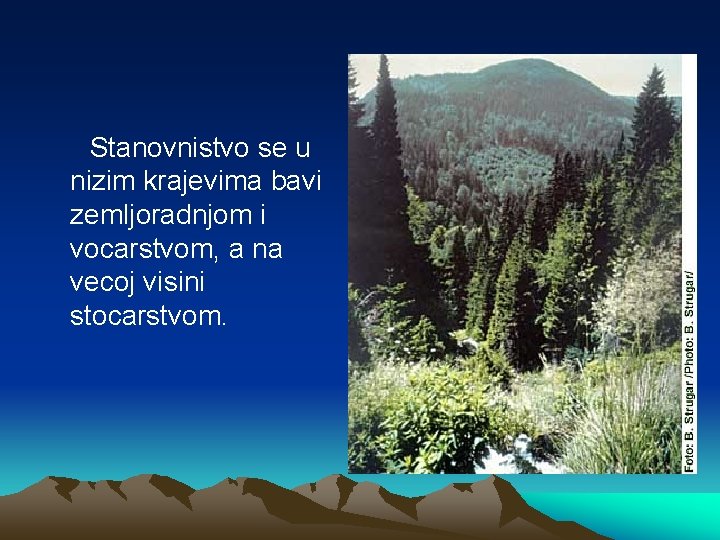 Stanovnistvo se u nizim krajevima bavi zemljoradnjom i vocarstvom, a na vecoj visini stocarstvom.

Foto: B. Strugar /Photo: B. Strugar/